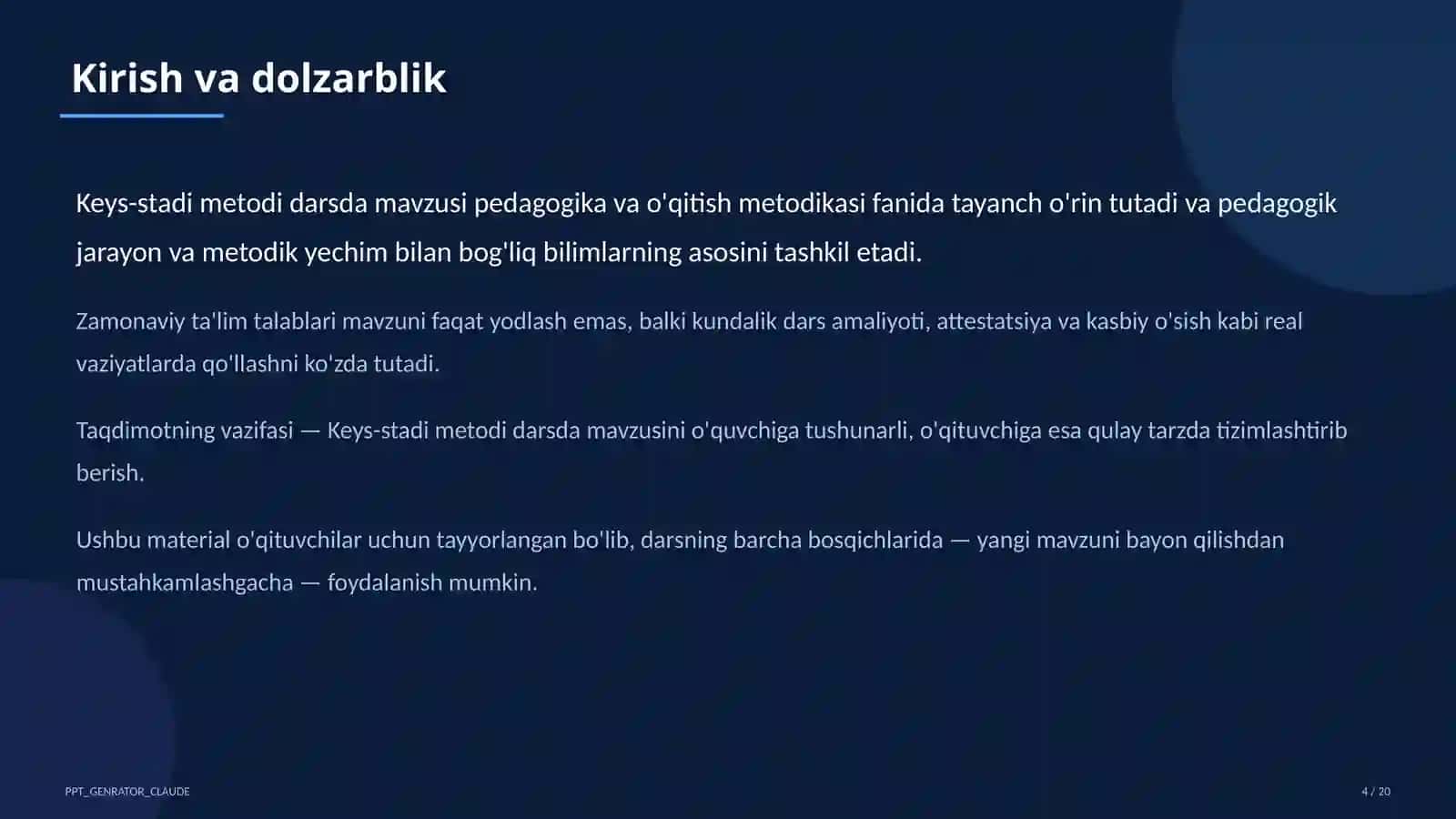 Kirish va dolzarblik

Keys-stadi metodi darsda mavzusi pedagogika va o'qitish metodikasi fanida tayanch o'rin tutadi va pedagogik jarayon va metodik yechim bilan bog'liq bilimlarning asosini tashkil etadi.

Zamonaviy ta'lim talablari mavzuni faqat yodlash emas, balki kundalik dars amaliyoti, attestatsiya va kasbiy o'sish kabi real vaziyatlarda qo'llashni ko'zda tutadi.

Taqdimotning vazifasi — Keys-stadi metodi darsda mavzusini o'quvchiga tushunarli, o'qituvchiga esa qulay tarzda tizimlashtirib berish.

Ushbu material o'qituvchilar uchun tayyorlangan bo'lib, darsning barcha bosqichlarida — yangi mavzuni bayon qilishdan mustahkamlashgacha — foydalanish mumkin.

PPT_GENRATOR_CLAUDE

4 / 20